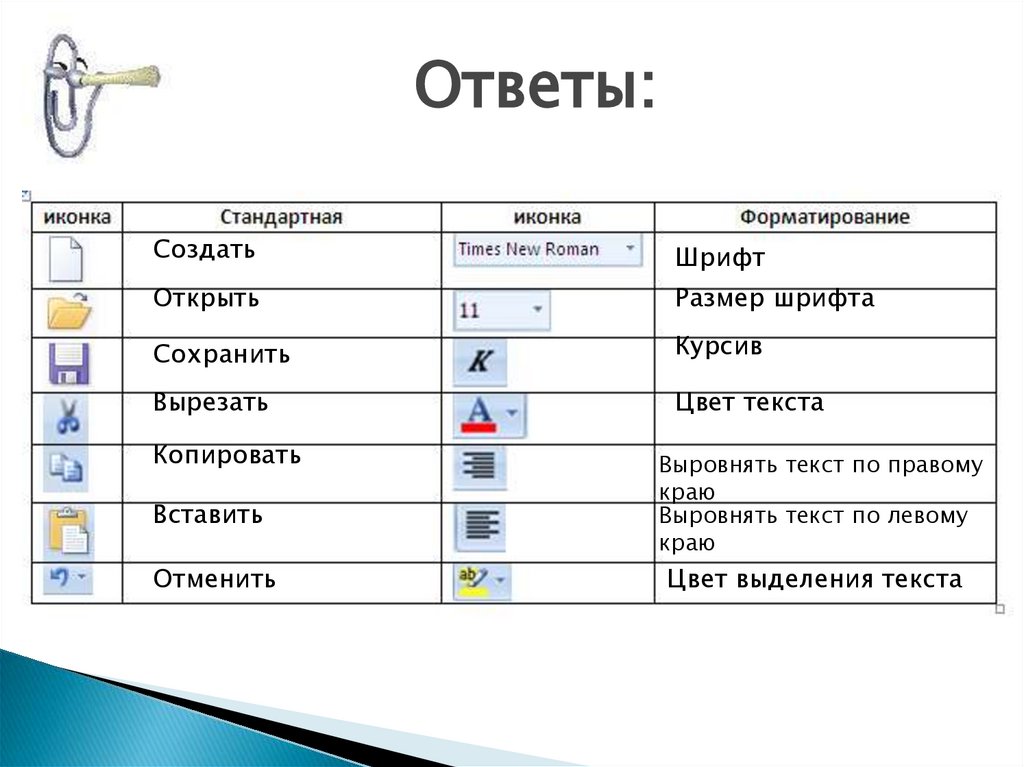 Ответы:

| иконка | Стандартная | иконка | Форматирование |
|---|---|---|---|
| | Создать | Times New Roman | Шрифт |
| | Открыть | 11 | Размер шрифта |
| | Сохранить | К | Курсив |
| | Вырезать | А | Цвет текста |
| | Копировать | | Выровнять текст по правому краю |
| | Вставить | | Выровнять текст по левому краю |
| | Отменить | ab | Цвет выделения текста |